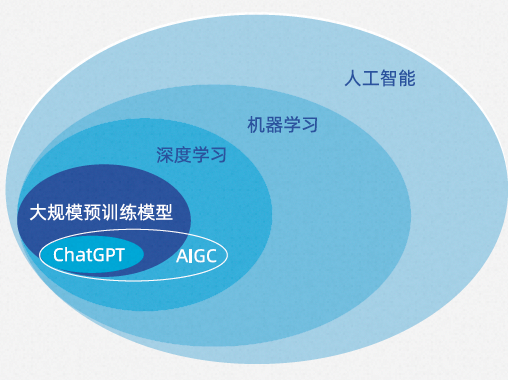 人工智能

机器学习

深度学习

大规模预训练模型

ChatGPT

AIGC